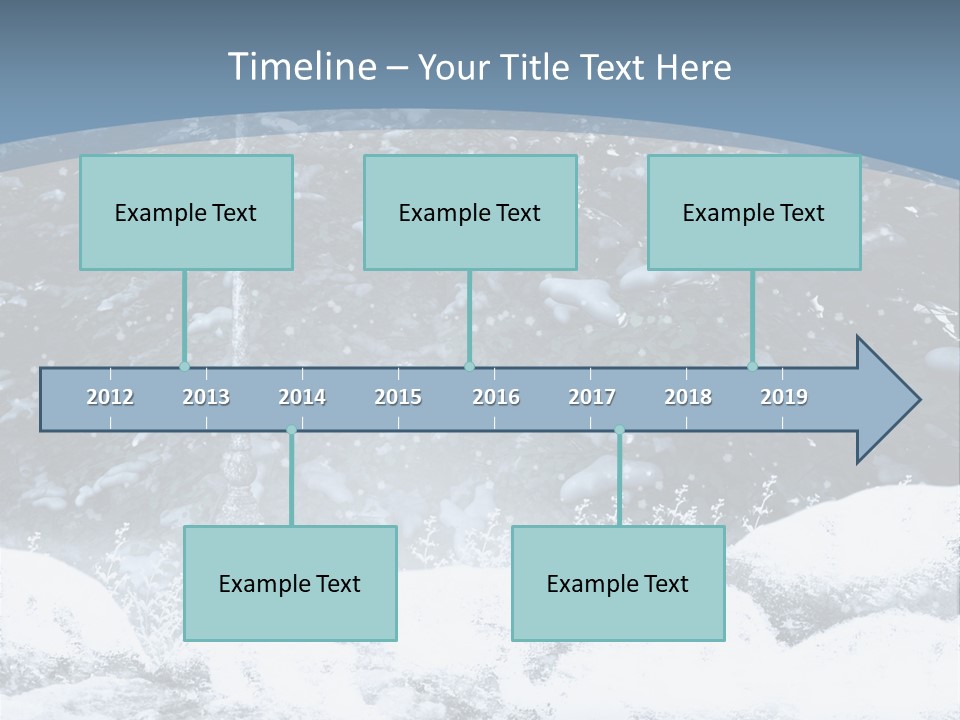 Timeline – Your Title Text Here

Example Text

Example Text

Example Text

2012 2013 2014 2015 2016 2017 2018 2019

Example Text

Example Text